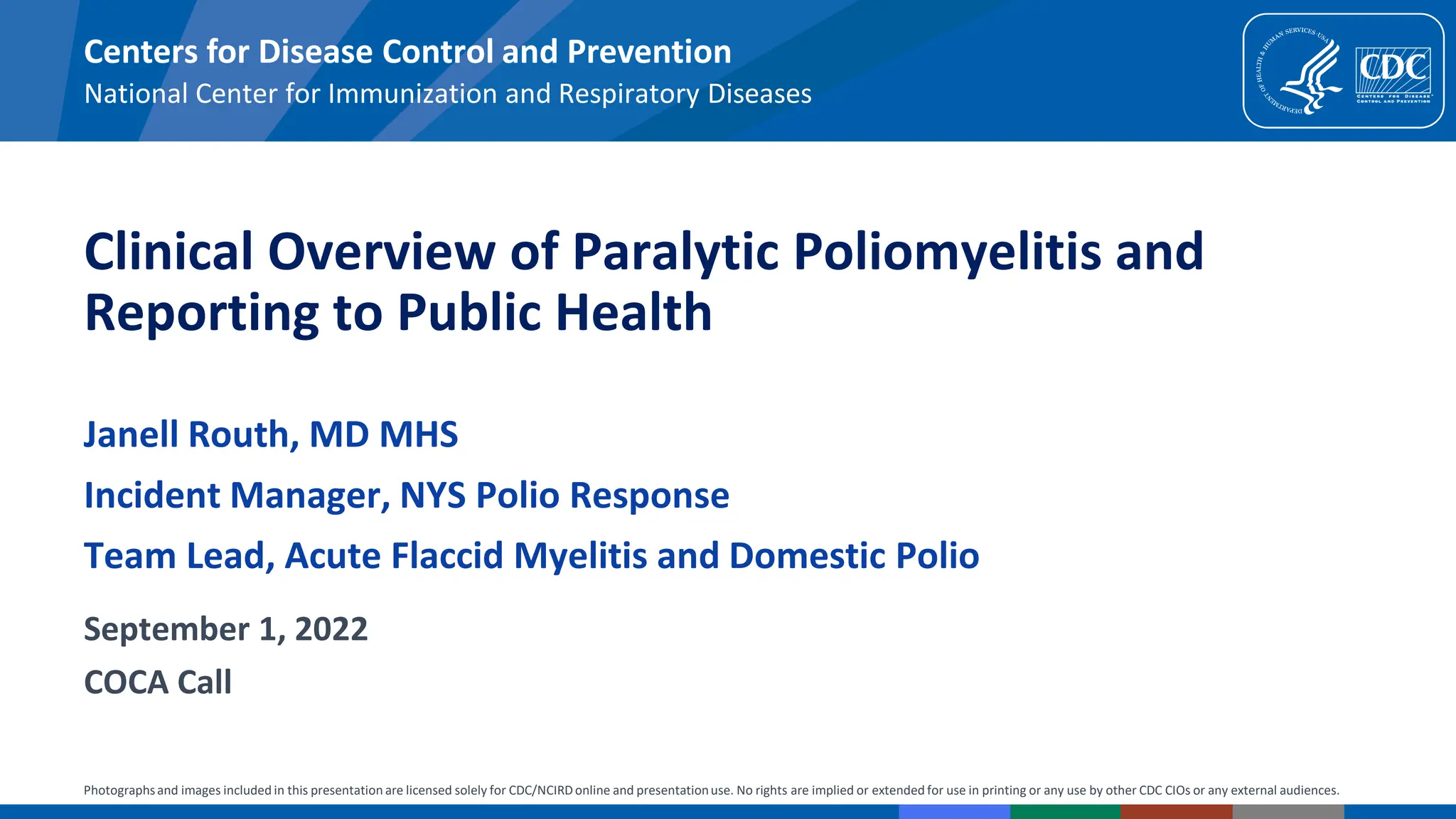 Centers for Disease Control and Prevention
National Center for Immunization and Respiratory Diseases

DEPARTMENT OF HEALTH & HUMAN SERVICES USA
CDC
CENTERS FOR DISEASE CONTROL AND PREVENTION

Clinical Overview of Paralytic Poliomyelitis and Reporting to Public Health

Janell Routh, MD MHS

Incident Manager, NYS Polio Response

Team Lead, Acute Flaccid Myelitis and Domestic Polio

September 1, 2022

COCA Call

Photographs and images included in this presentation are licensed solely for CDC/NCIRD online and presentation use. No rights are implied or extended for use in printing or any use by other CDC CIOs or any external audiences.